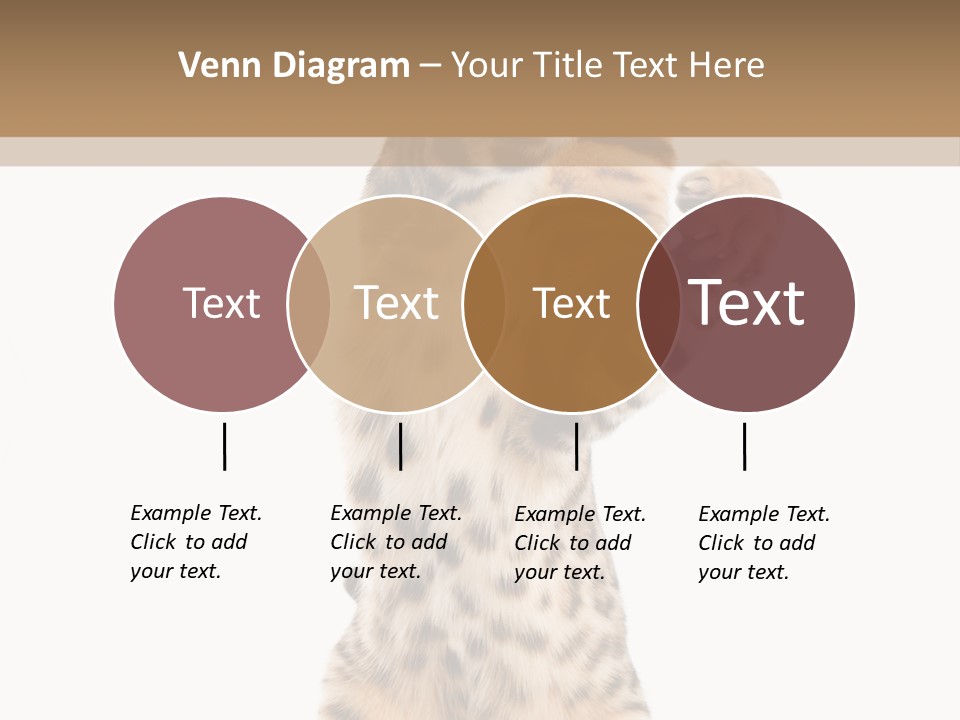 Venn Diagram – Your Title Text Here

Text

Text

Text

Text

Example Text. Click to add your text.

Example Text. Click to add your text.

Example Text. Click to add your text.

Example Text. Click to add your text.